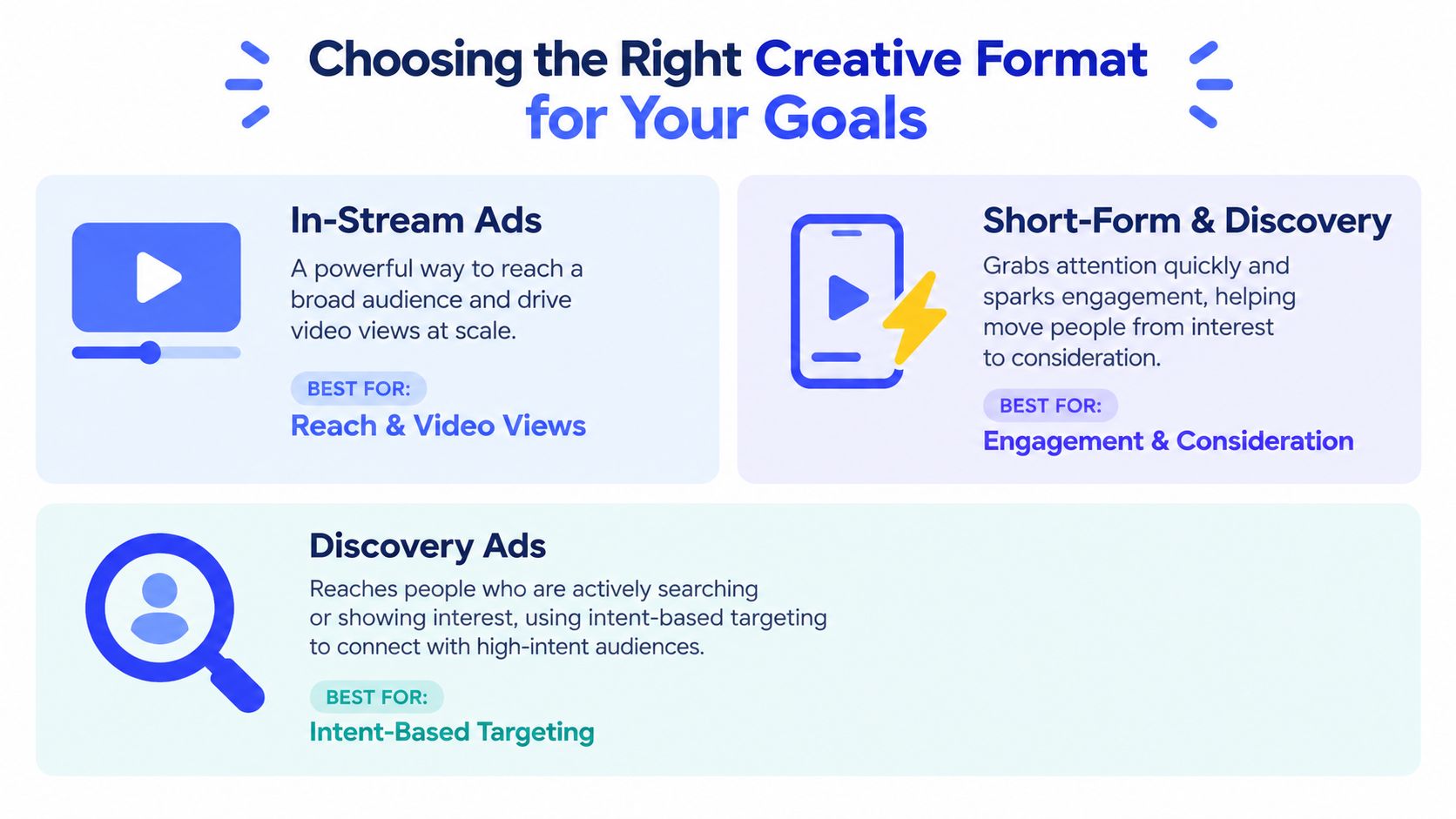 Choosing the Right Creative Format for Your Goals

In-Stream Ads

A powerful way to reach a broad audience and drive video views at scale.

BEST FOR:

Reach & Video Views

Short-Form & Discovery

Grabs attention quickly and sparks engagement, helping move people from interest to consideration.

BEST FOR:

Engagement & Consideration

Discovery Ads

Reaches people who are actively searching or showing interest, using intent-based targeting to connect with high-intent audiences.

BEST FOR:

Intent-Based Targeting